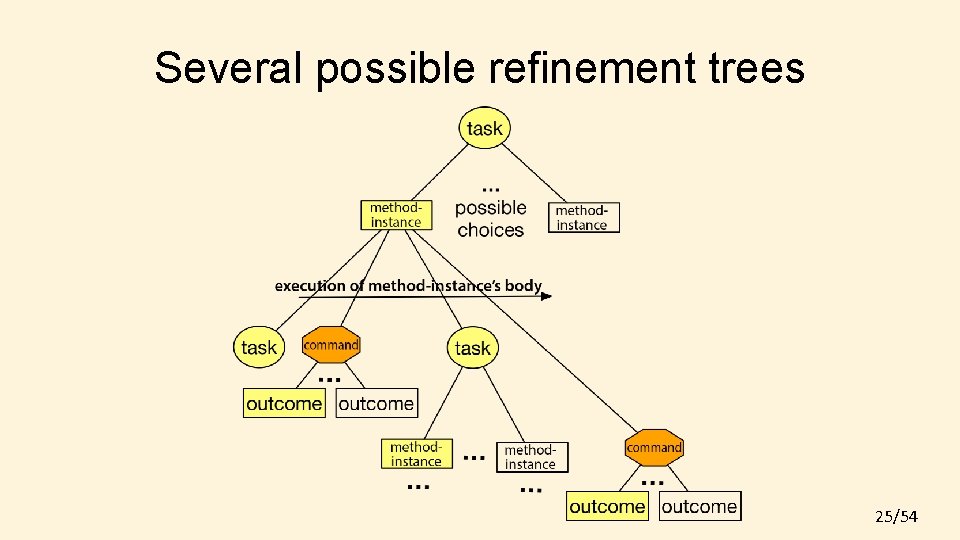 Several possible refinement trees

task

method-instance

...
possible choices

method-instance

execution of method-instance's body

task

command

task

...

outcome

outcome

method-instance

...

method-instance

command

...

...

...

outcome

outcome

25/54